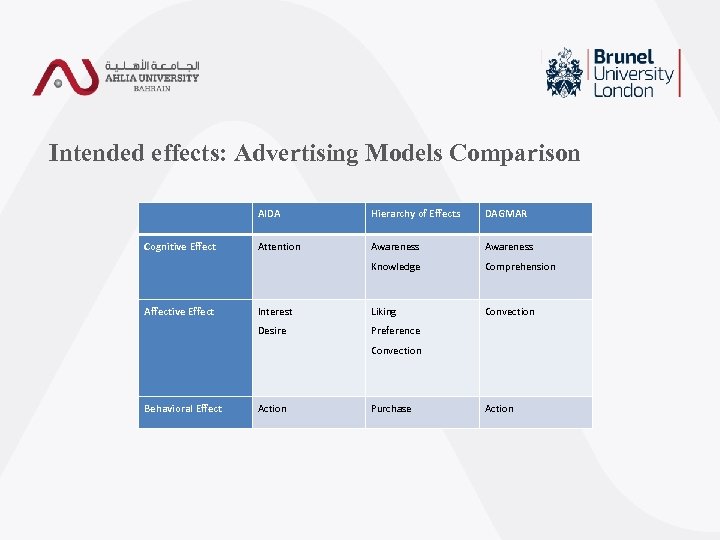 الجامعة الأهلية
AHLIA UNIVERSITY
BAHRAIN

Brunel University London

Intended effects: Advertising Models Comparison

| | AIDA | Hierarchy of Effects | DAGMAR |
|---|---|---|---|
| Cognitive Effect | Attention | Awareness Knowledge | Awareness Comprehension |
| Affective Effect | Interest Desire | Liking Preference Convection | Convection |
| Behavioral Effect | Action | Purchase | Action |